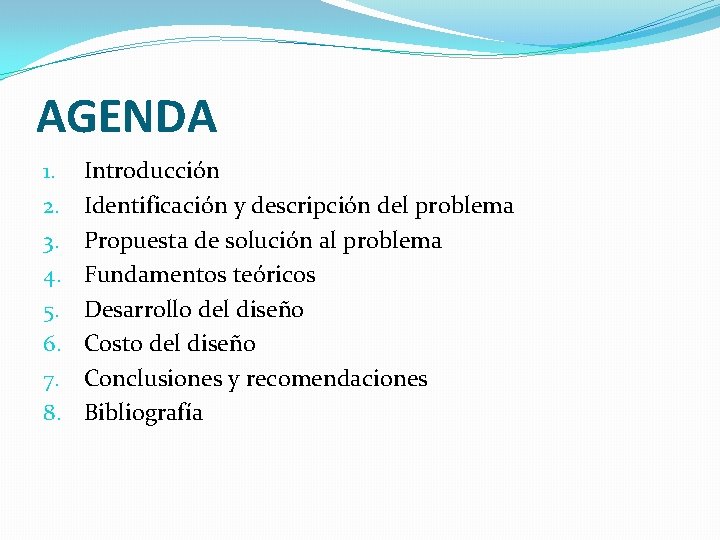 AGENDA

1. Introducción
2. Identificación y descripción del problema
3. Propuesta de solución al problema
4. Fundamentos teóricos
5. Desarrollo del diseño
6. Costo del diseño
7. Conclusiones y recomendaciones
8. Bibliografía